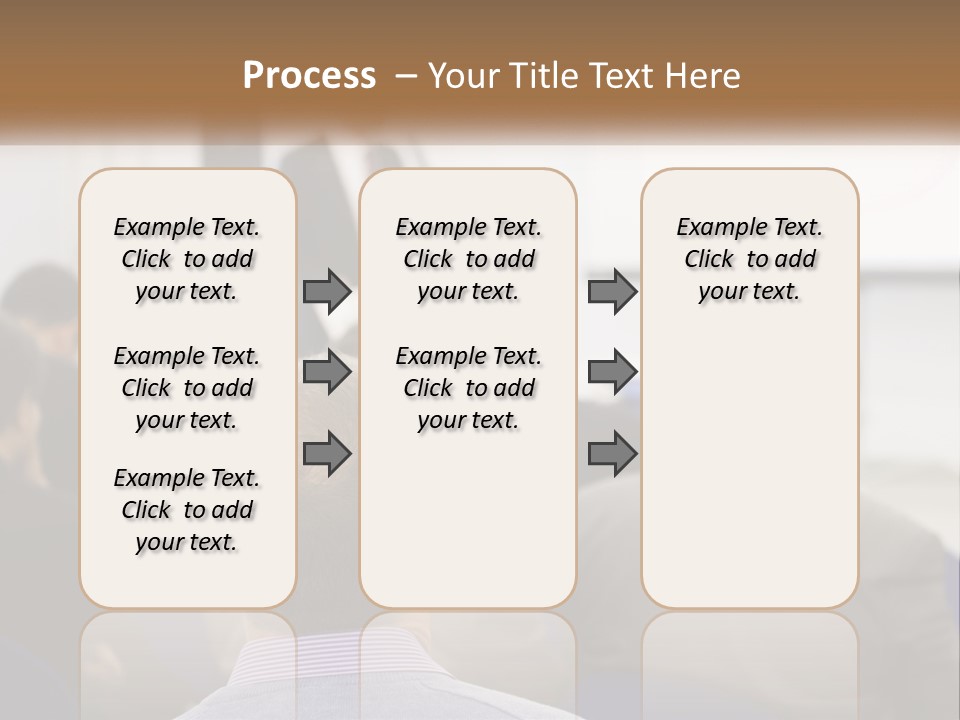 Process – Your Title Text Here

Example Text. Click to add your text.

Example Text. Click to add your text.

Example Text. Click to add your text.

Example Text. Click to add your text.

Example Text. Click to add your text.

Example Text. Click to add your text.